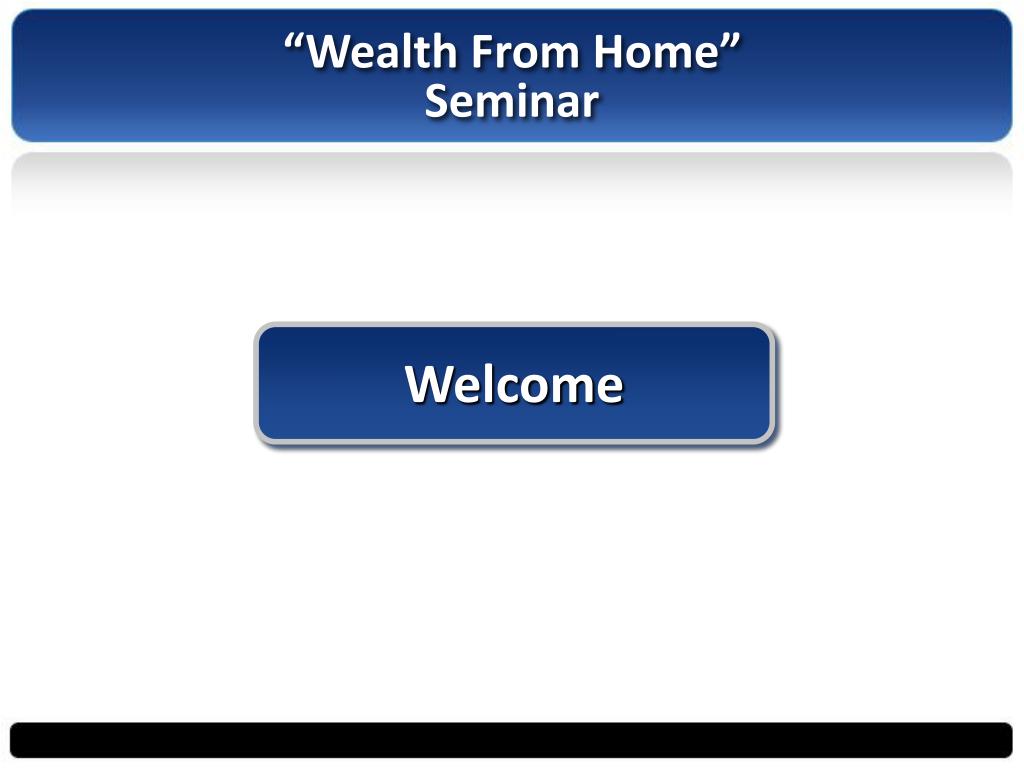 “Wealth From Home”
Seminar

Welcome